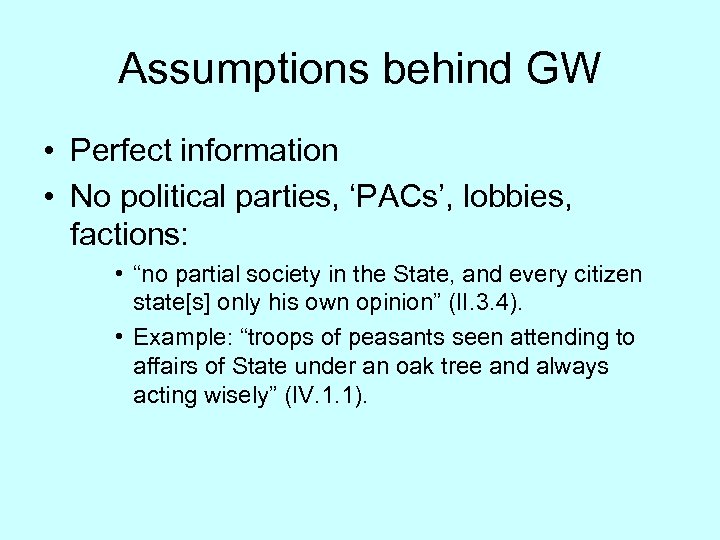 Assumptions behind GW

• Perfect information
• No political parties, ‘PACs’, lobbies, factions:
  • “no partial society in the State, and every citizen state[s] only his own opinion” (II.3.4).
  • Example: “troops of peasants seen attending to affairs of State under an oak tree and always acting wisely” (IV.1.1).